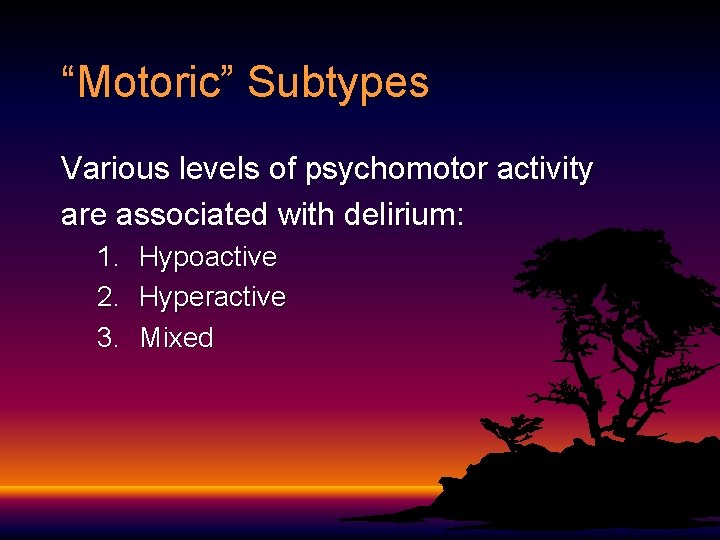 "Motoric" Subtypes

Various levels of psychomotor activity are associated with delirium:

1. Hypoactive
2. Hyperactive
3. Mixed